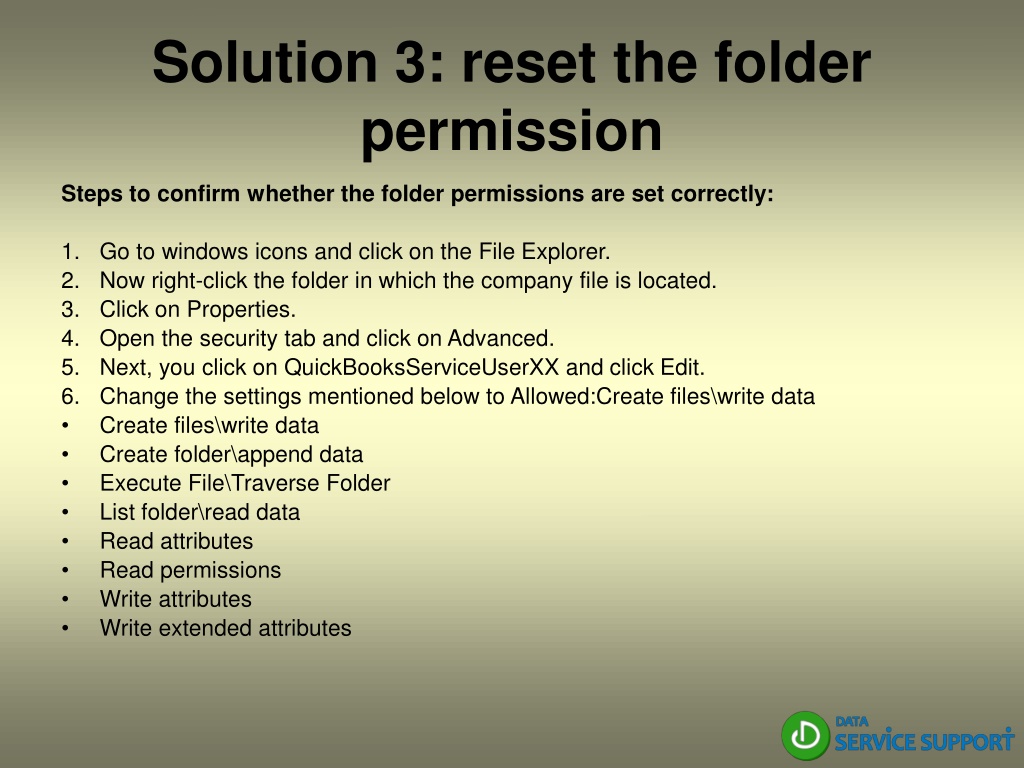 Solution 3: reset the folder permission

Steps to confirm whether the folder permissions are set correctly:

1. Go to windows icons and click on the File Explorer.
2. Now right-click the folder in which the company file is located.
3. Click on Properties.
4. Open the security tab and click on Advanced.
5. Next, you click on QuickBooksServiceUserXX and click Edit.
6. Change the settings mentioned below to Allowed:Create files\write data
• Create files\write data
• Create folder\append data
• Execute File\Traverse Folder
• List folder\read data
• Read attributes
• Read permissions
• Write attributes
• Write extended attributes

DATA SERVICE SUPPORT